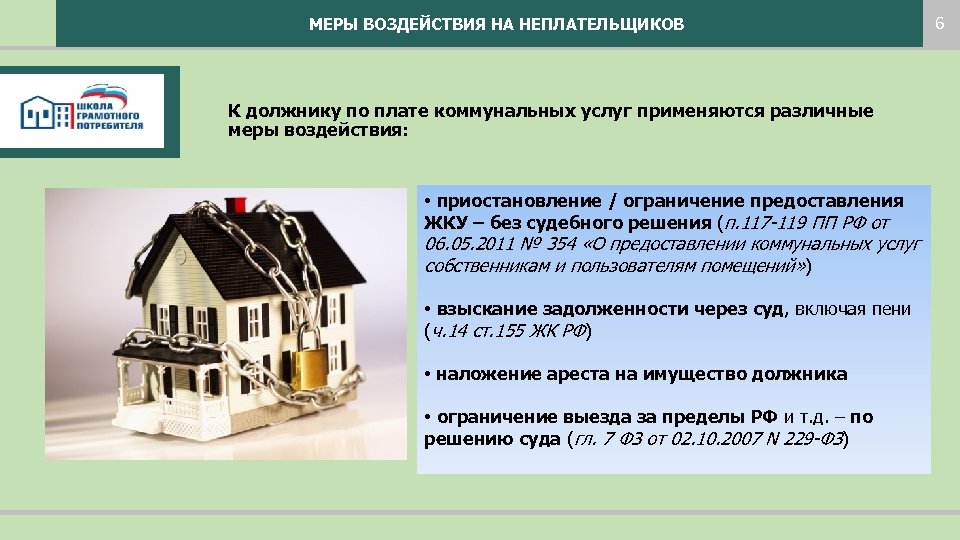 МЕРЫ ВОЗДЕЙСТВИЯ НА НЕПЛАТЕЛЬЩИКОВ

6

ШКОЛА ГРАМОТНОГО ПОТРЕБИТЕЛЯ

К должнику по плате коммунальных услуг применяются различные меры воздействия:

• приостановление / ограничение предоставления ЖКУ – без судебного решения (п.117-119 ПП РФ от 06.05.2011 № 354 «О предоставлении коммунальных услуг собственникам и пользователям помещений»)

• взыскание задолженности через суд, включая пени (ч.14 ст.155 ЖК РФ)

• наложение ареста на имущество должника

• ограничение выезда за пределы РФ и т.д. – по решению суда (гл. 7 ФЗ от 02.10.2007 N 229-ФЗ)